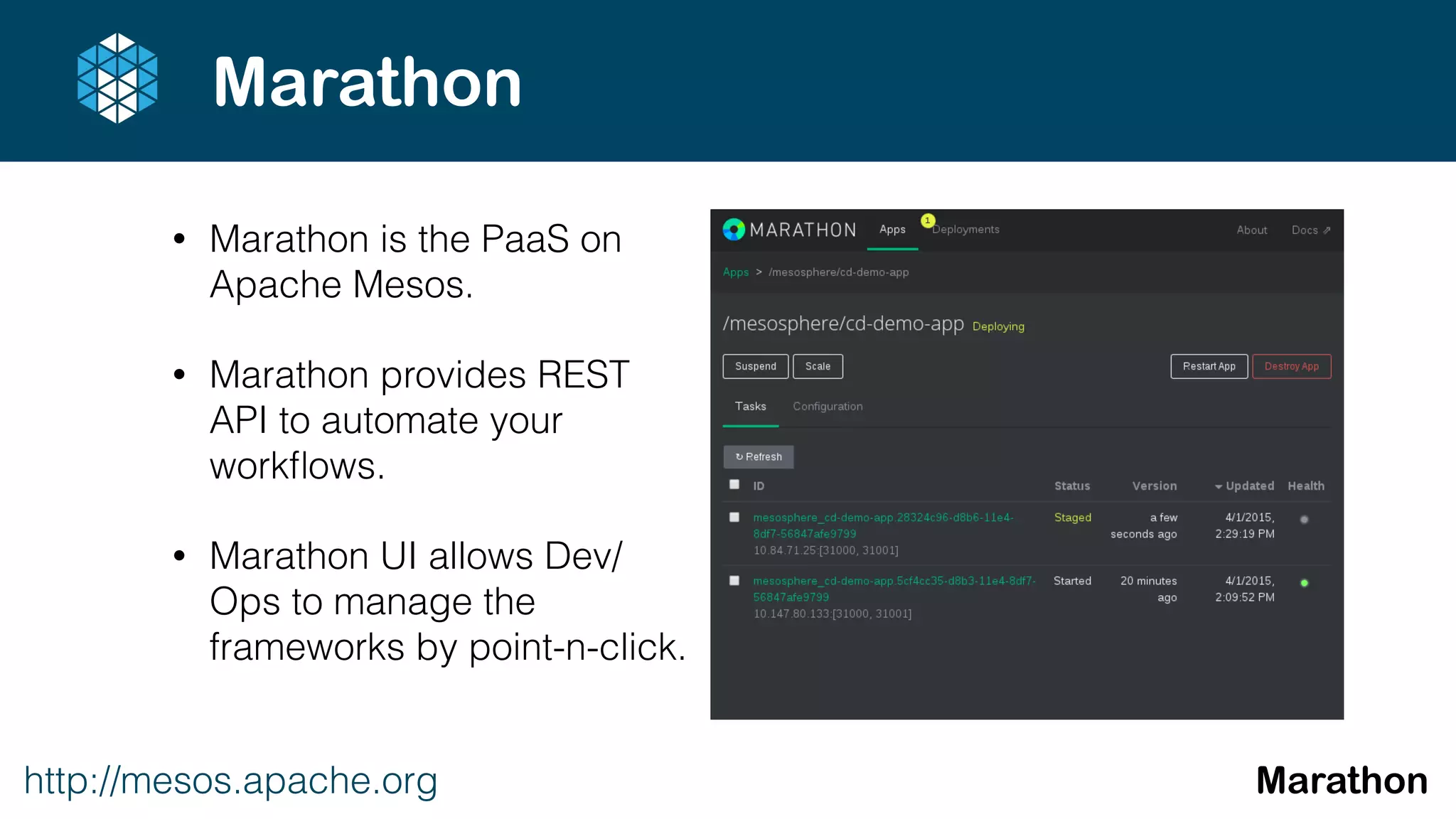 Marathon

• Marathon is the PaaS on Apache Mesos.

• Marathon provides REST API to automate your workflows.

• Marathon UI allows Dev/Ops to manage the frameworks by point-n-click.

MARATHON Apps 1 Deployments About Docs

Apps > /mesosphere/cd-demo-app

/mesosphere/cd-demo-app Deploying

Suspend Scale Restart App Destroy App

Tasks Configuration

Refresh

| ID | Status | Version | Updated | Health |
|---|---|---|---|---|
| mesosphere_cd-demo-app.28324c96-d8b6-11e4-8df7-56847afe9799 10.84.71.25:[31000, 31001] | Staged | a few seconds ago | 4/1/2015, 2:29:19 PM | |
| mesosphere_cd-demo-app.5cf4cc35-d8b3-11e4-8df7-56847afe9799 10.147.80.133:[31000, 31001] | Started | 20 minutes ago | 4/1/2015, 2:09:52 PM | |

http://mesos.apache.org

Marathon